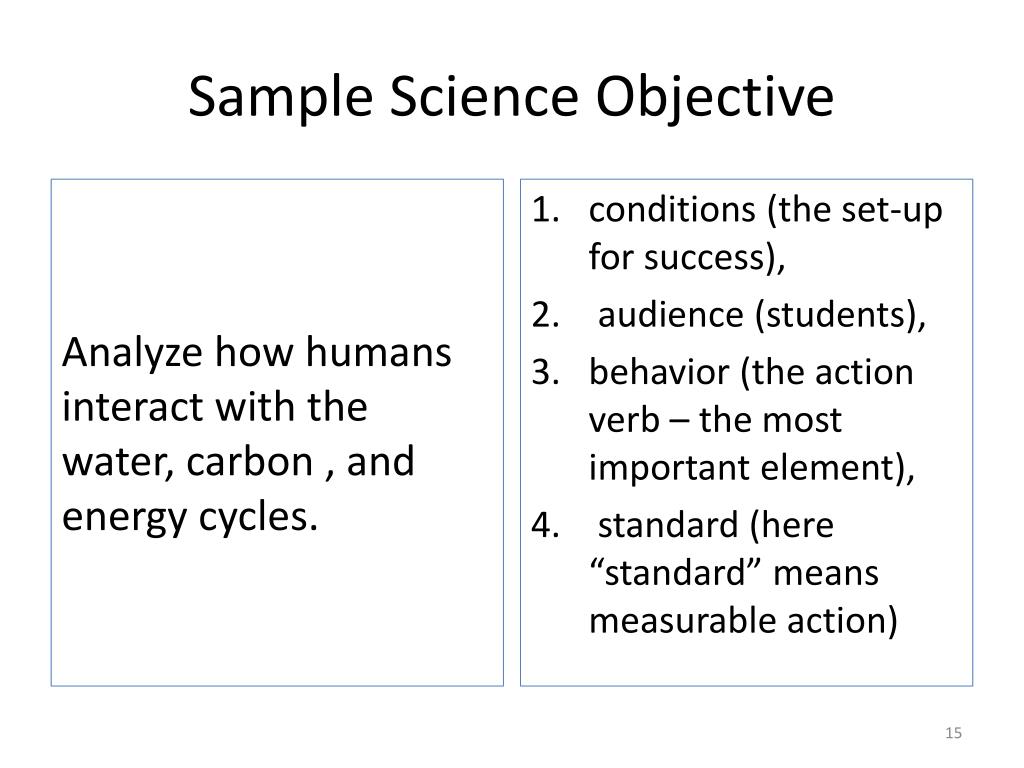 Sample Science Objective

Analyze how humans interact with the water, carbon , and energy cycles.

1. conditions (the set-up for success),
2. audience (students),
3. behavior (the action verb – the most important element),
4. standard (here “standard” means measurable action)

15